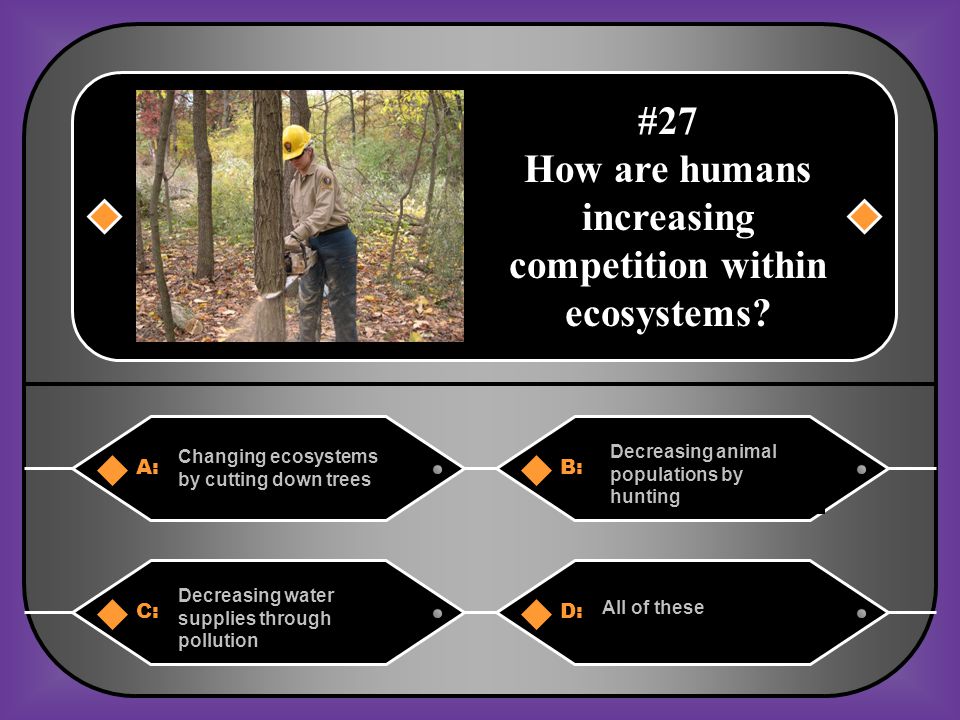 #27
How are humans increasing competition within ecosystems?

A: Changing ecosystems by cutting down trees

B: Decreasing animal populations by hunting

C: Decreasing water supplies through pollution

D: All of these